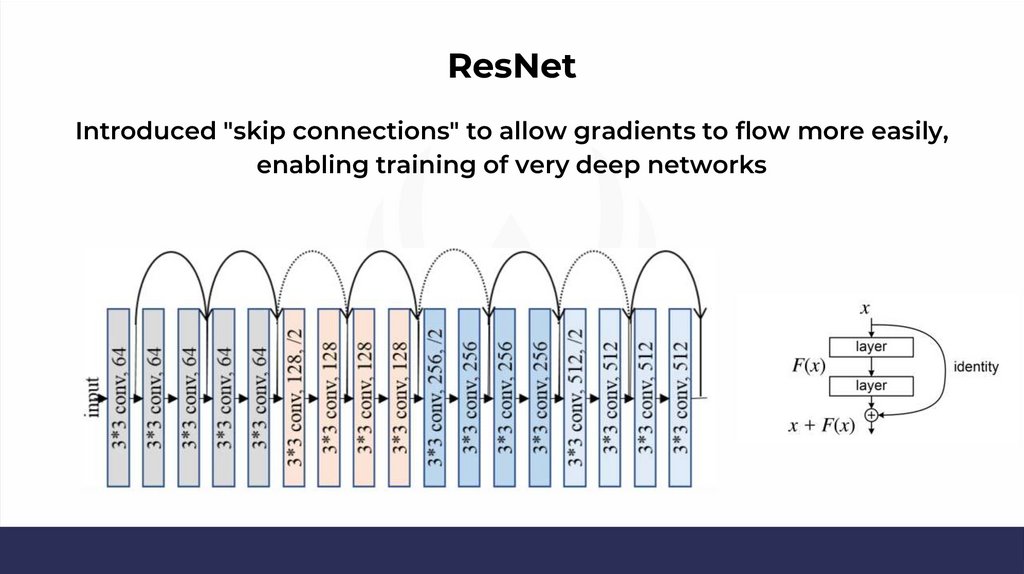 ResNet

Introduced "skip connections" to allow gradients to flow more easily, enabling training of very deep networks

input

3*3 conv, 64

3*3 conv, 64

3*3 conv, 64

3*3 conv, 64

3*3 conv, 64

3*3 conv, 128, /2

3*3 conv, 128

3*3 conv, 128

3*3 conv, 128

3*3 conv, 256, /2

3*3 conv, 256

3*3 conv, 256

3*3 conv, 256

3*3 conv, 512, /2

3*3 conv, 512

3*3 conv, 512

3*3 conv, 512

$x$

layer

$F(x)$

layer

identity

$x + F(x)$